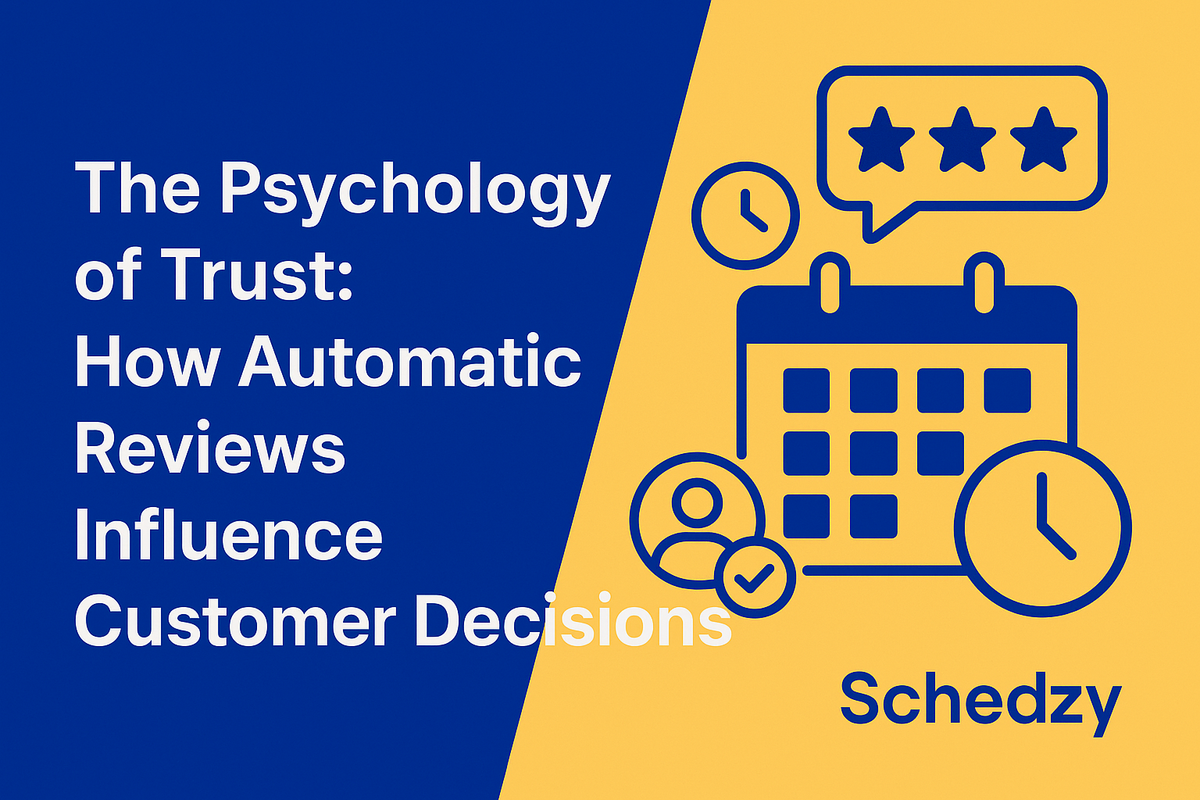 The Psychology of Trust: How Automatic Reviews Influence Customer Decisions

Schedzy